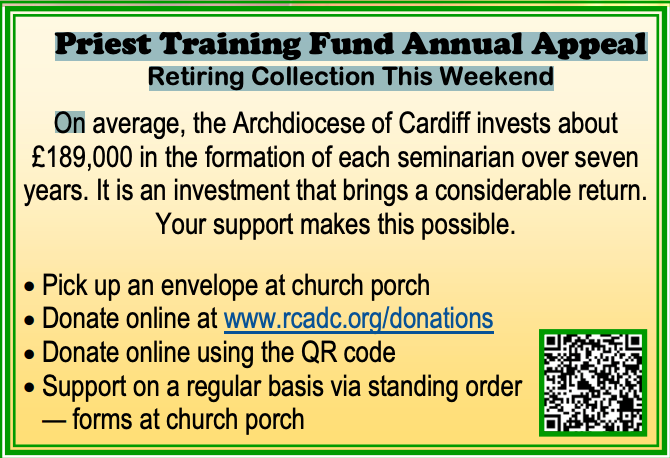 Priest Training Fund Annual Appeal
Retiring Collection This Weekend

On average, the Archdiocese of Cardiff invests about £189,000 in the formation of each seminarian over seven years. It is an investment that brings a considerable return. Your support makes this possible.

• Pick up an envelope at church porch
• Donate online at www.rcadc.org/donations
• Donate online using the QR code
• Support on a regular basis via standing order — forms at church porch